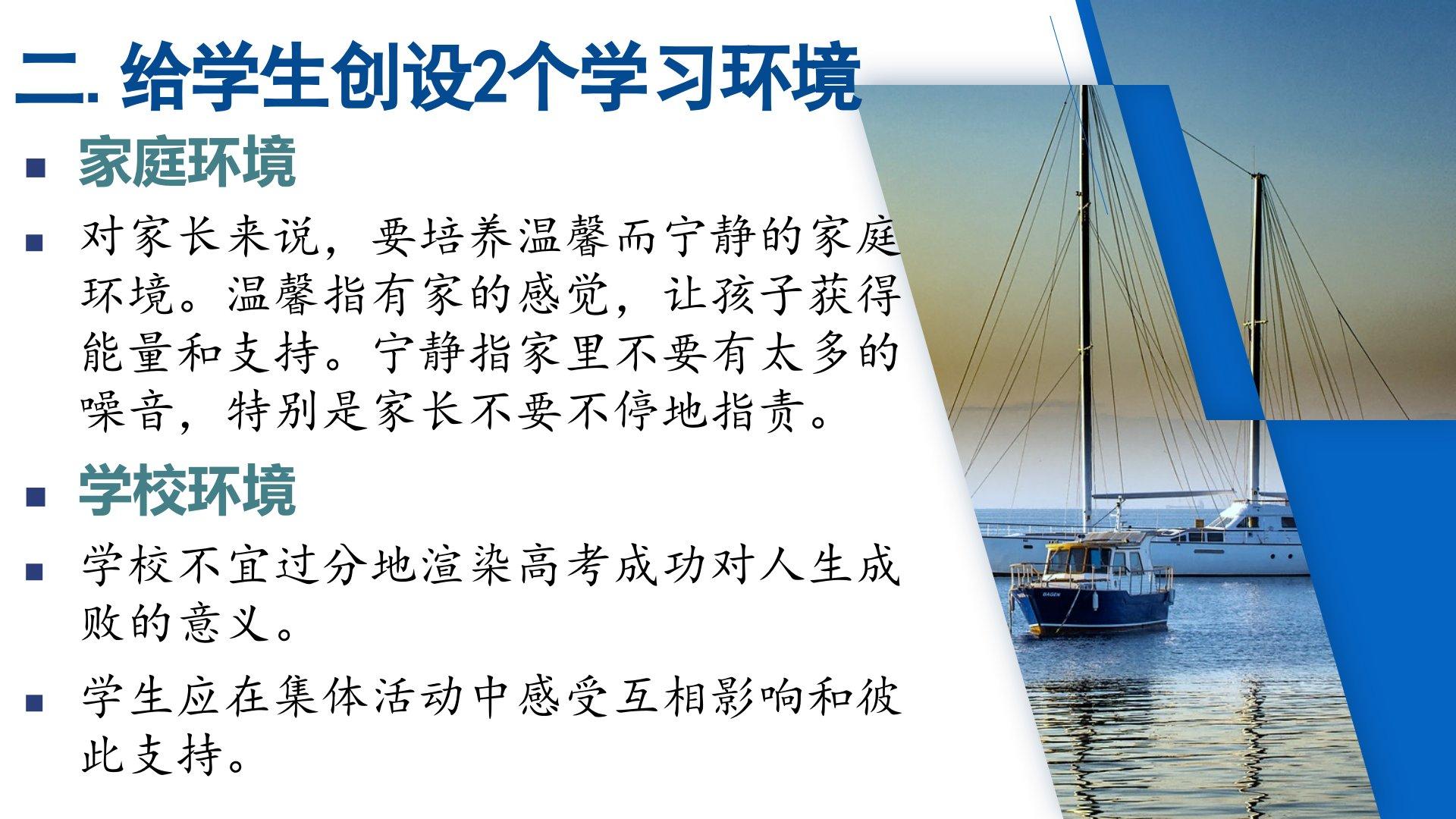 二. 给学生创设2个学习环境

■ 家庭环境

■ 对家长来说，要培养温馨而宁静的家庭环境。温馨指有家的感觉，让孩子获得能量和支持。宁静指家里不要有太多的噪音，特别是家长不要不停地指责。

■ 学校环境

■ 学校不宜过分地渲染高考成功对人生成败的意义。

■ 学生应在集体活动中感受互相影响和彼此支持。

BAGEN